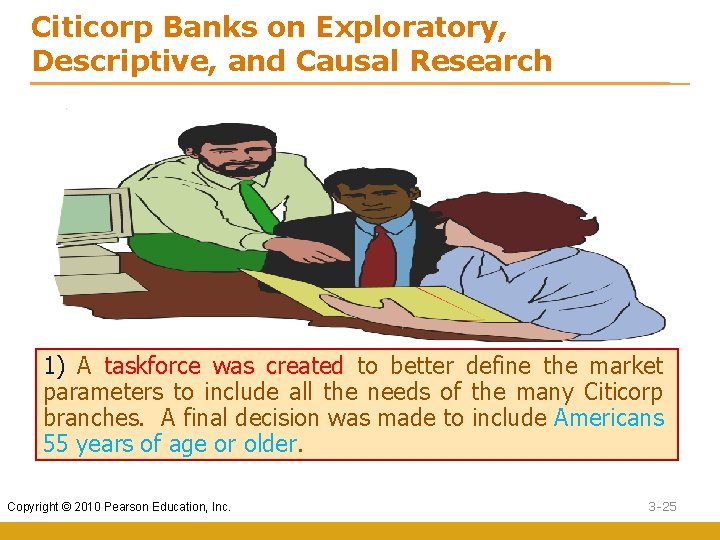 Citicorp Banks on Exploratory, Descriptive, and Causal Research

1) A taskforce was created to better define the market parameters to include all the needs of the many Citicorp branches. A final decision was made to include Americans 55 years of age or older.

Copyright © 2010 Pearson Education, Inc.

3-25